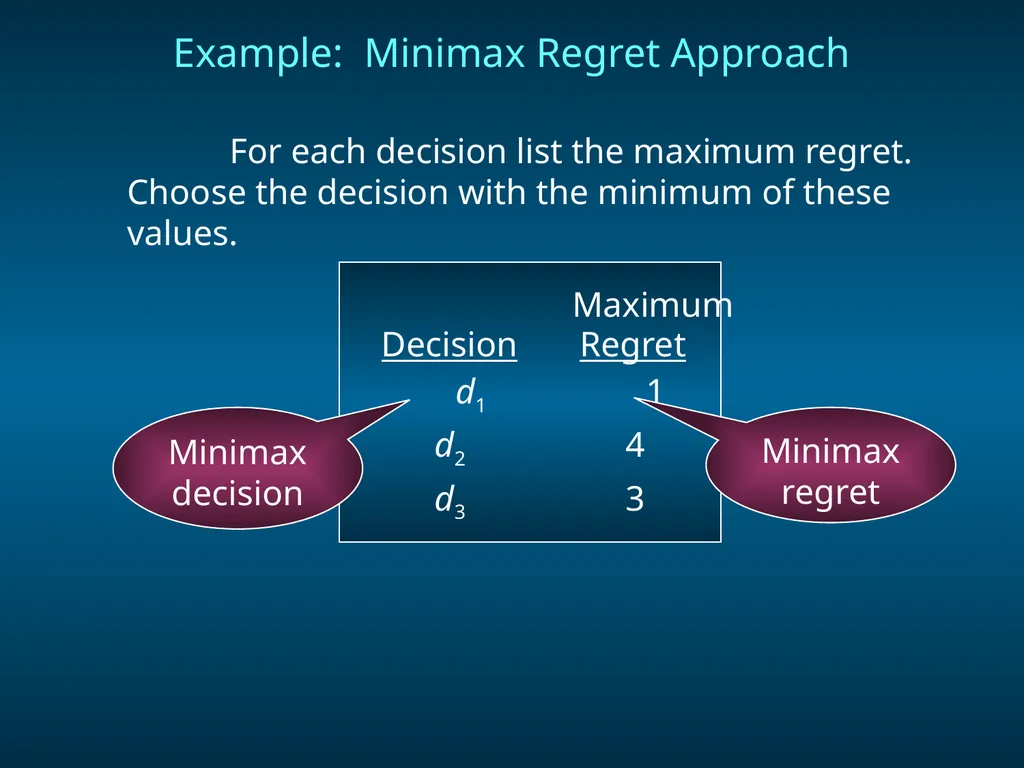 Example: Minimax Regret Approach

For each decision list the maximum regret. Choose the decision with the minimum of these values.

| Decision | Maximum Regret |
|---|---|
| $d_1$ | 1 |
| $d_2$ | 4 |
| $d_3$ | 3 |

Minimax decision

Minimax regret